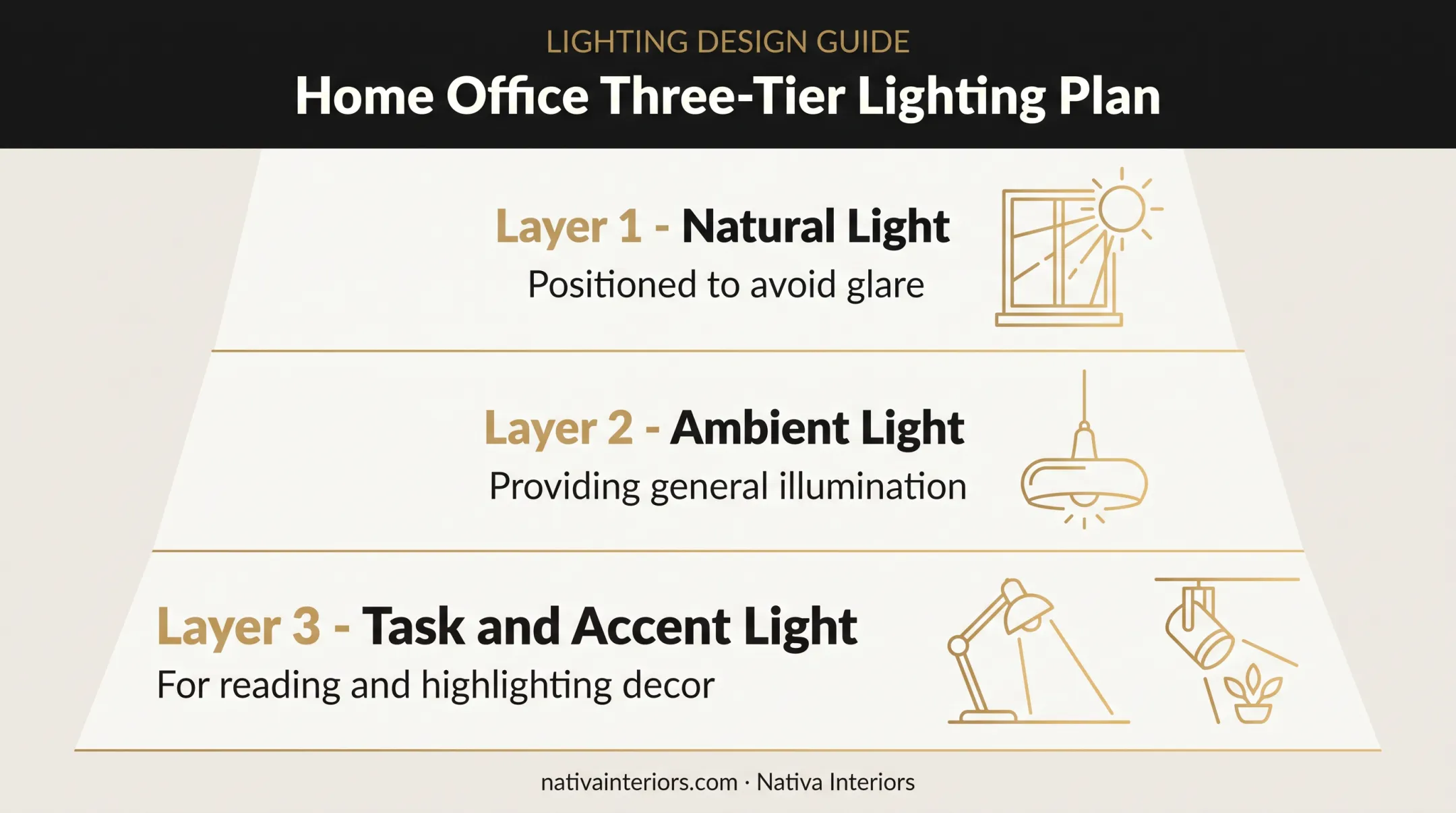 LIGHTING DESIGN GUIDE

Home Office Three-Tier Lighting Plan

Layer 1 - Natural Light
Positioned to avoid glare

Layer 2 - Ambient Light
Providing general illumination

Layer 3 - Task and Accent Light
For reading and highlighting decor

nativainteriors.com · Nativa Interiors